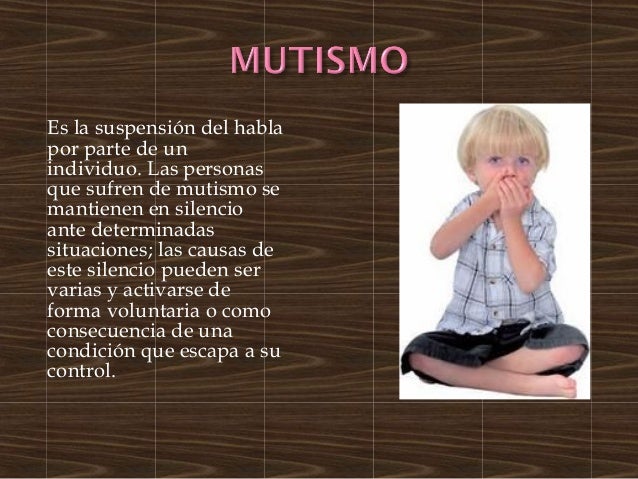 MUTISMO

Es la suspensión del habla por parte de un individuo. Las personas que sufren de mutismo se mantienen en silencio ante determinadas situaciones; las causas de este silencio pueden ser varias y activarse de forma voluntaria o como consecuencia de una condición que escapa a su control.